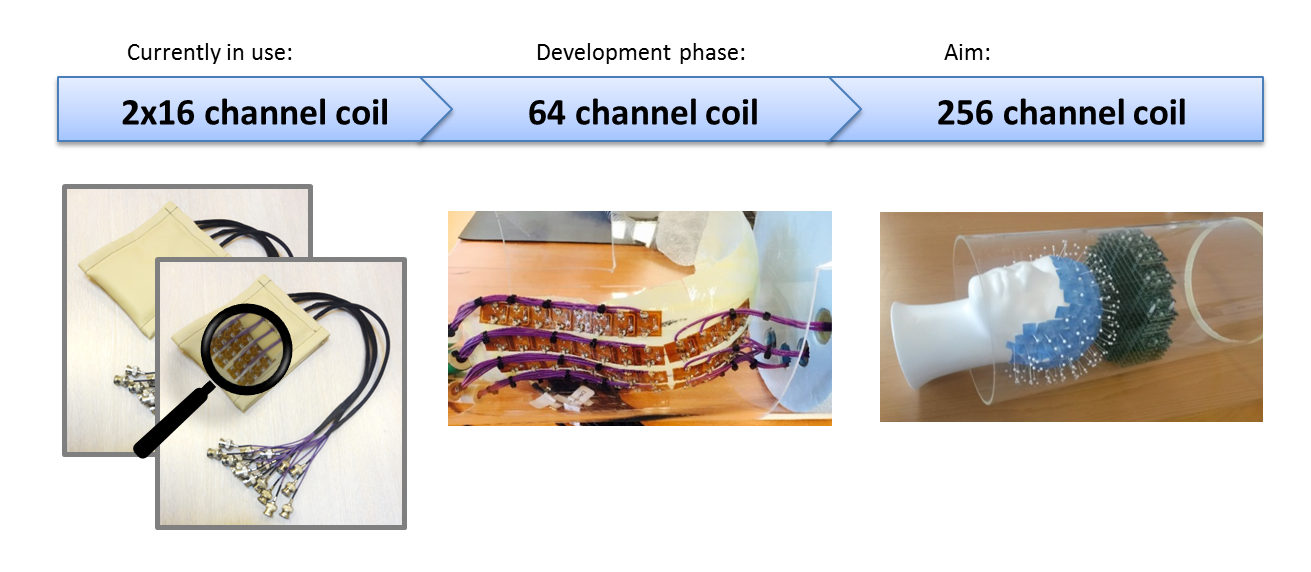 Currently in use:

2x16 channel coil

Development phase:

64 channel coil

Aim:

256 channel coil